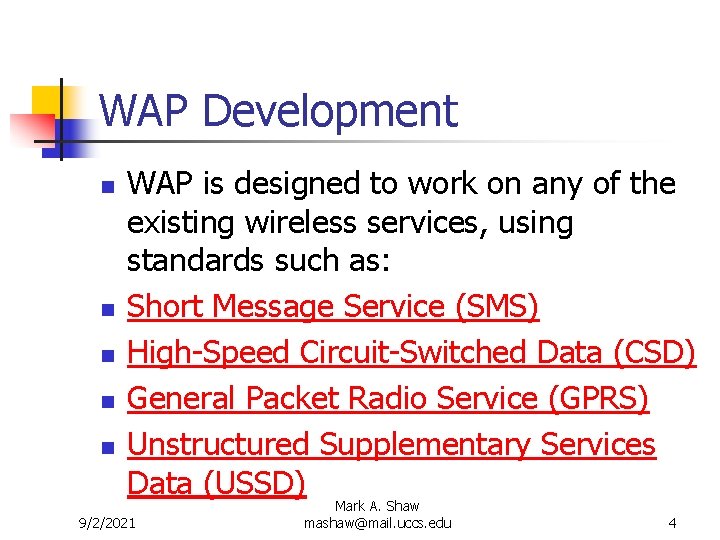 WAP Development

- WAP is designed to work on any of the existing wireless services, using standards such as:
- Short Message Service (SMS)
- High-Speed Circuit-Switched Data (CSD)
- General Packet Radio Service (GPRS)
- Unstructured Supplementary Services Data (USSD)

9/2/2021

Mark A. Shaw
mashaw@mail.uccs.edu

4